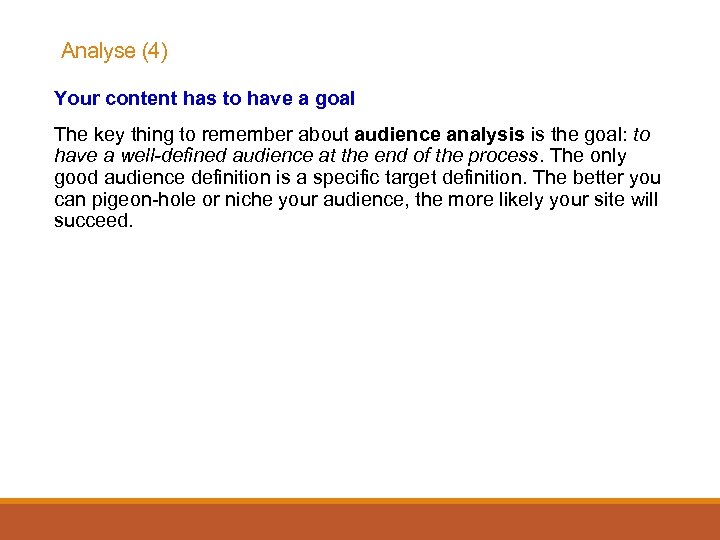 Analyse (4)

Your content has to have a goal

The key thing to remember about audience analysis is the goal: to have a well-defined audience at the end of the process. The only good audience definition is a specific target definition. The better you can pigeon-hole or niche your audience, the more likely your site will succeed.